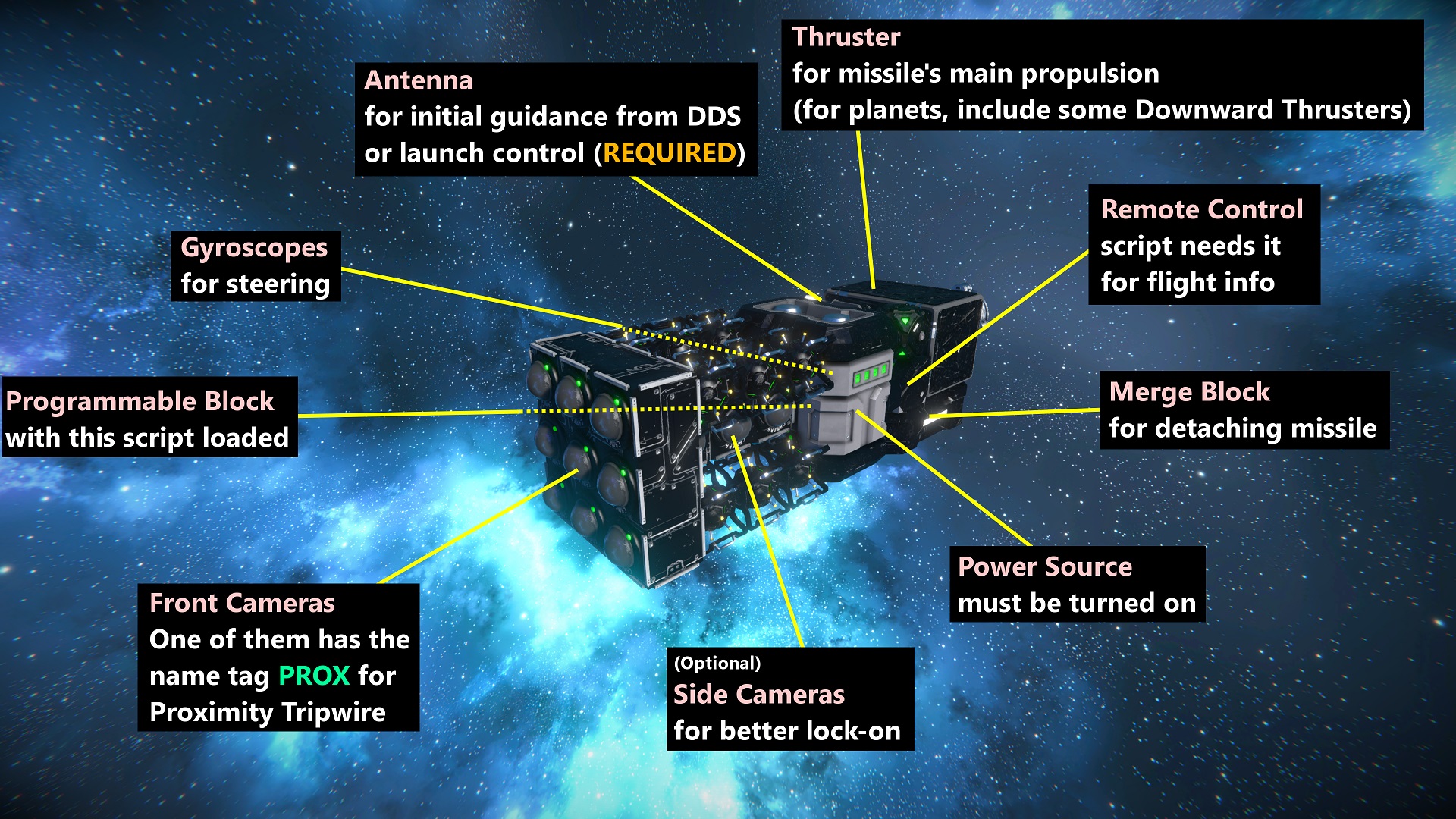 Antenna
for initial guidance from DDS or launch control (REQUIRED)

Thruster
for missile's main propulsion
(for planets, include some Downward Thrusters)

Gyroscopes
for steering

Remote Control
script needs it for flight info

Programmable Block
with this script loaded

Merge Block
for detaching missile

Power Source
must be turned on

Front Cameras
One of them has the name tag PROX for Proximity Tripwire

(Optional)
Side Cameras
for better lock-on